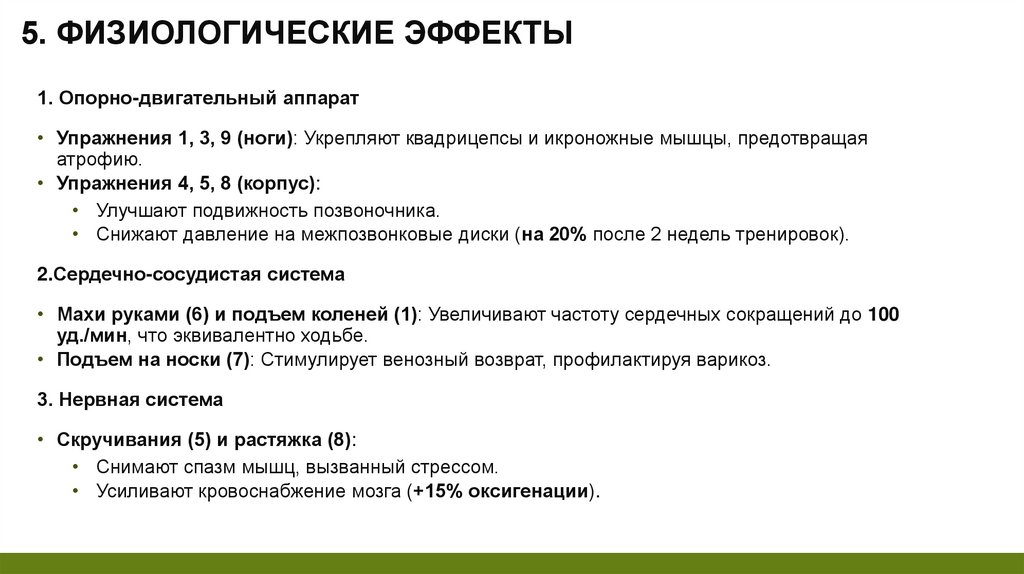 5. ФИЗИОЛОГИЧЕСКИЕ ЭФФЕКТЫ

1. Опорно-двигательный аппарат

• Упражнения 1, 3, 9 (ноги): Укрепляют квадрицепсы и икроножные мышцы, предотвращая атрофию.
• Упражнения 4, 5, 8 (корпус):
 • Улучшают подвижность позвоночника.
 • Снижают давление на межпозвонковые диски (на 20% после 2 недель тренировок).

2.Сердечно-сосудистая система

• Махи руками (6) и подъем коленей (1): Увеличивают частоту сердечных сокращений до 100 уд./мин, что эквивалентно ходьбе.
• Подъем на носки (7): Стимулирует венозный возврат, профилактируя варикоз.

3. Нервная система

• Скручивания (5) и растяжка (8):
 • Снимают спазм мышц, вызванный стрессом.
 • Усиливают кровоснабжение мозга (+15% оксигенации).